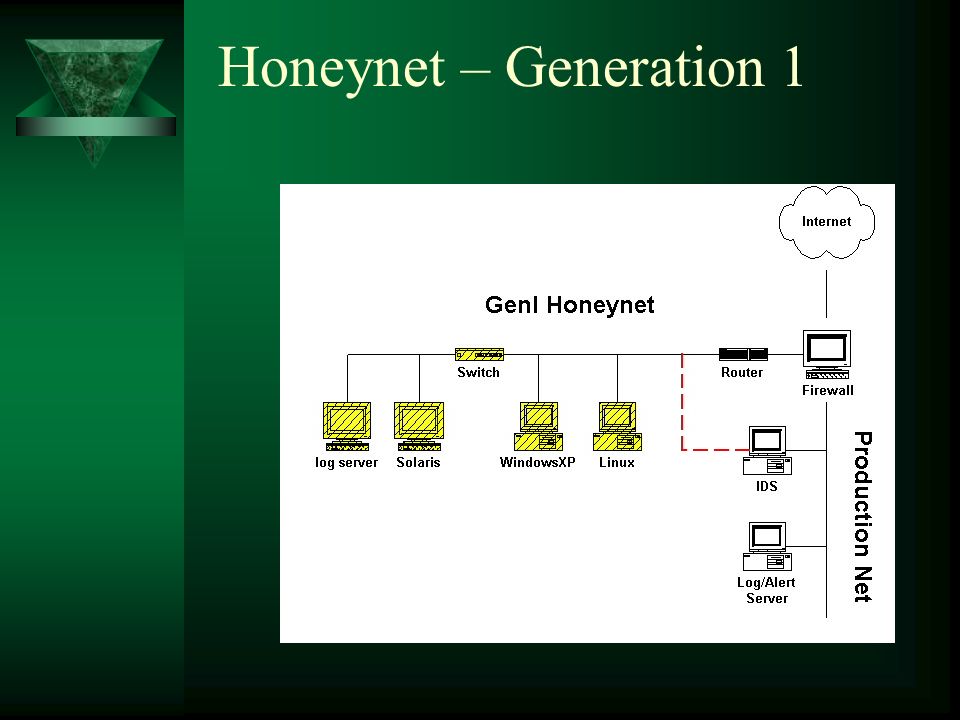 Honeynet – Generation 1

Internet

GenI Honeynet

Switch

Router

Firewall

log server

Solaris

WindowsXP

Linux

IDS

Log/Alert Server

Production Net